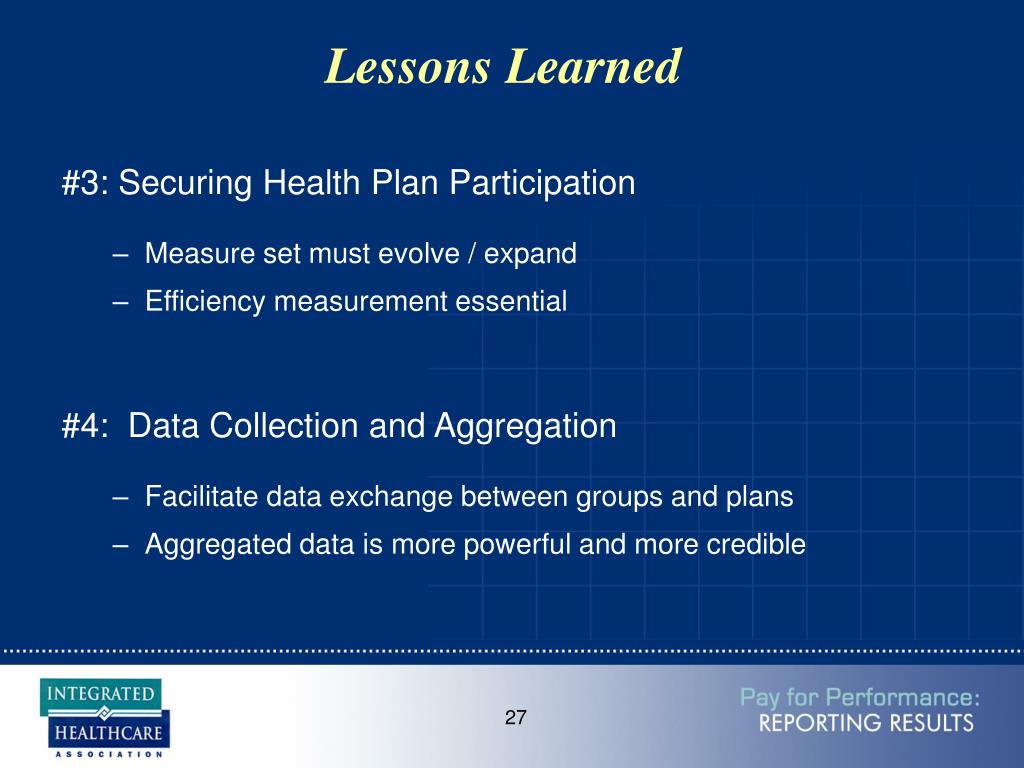 Lessons Learned

#3: Securing Health Plan Participation

– Measure set must evolve / expand
– Efficiency measurement essential

#4: Data Collection and Aggregation

– Facilitate data exchange between groups and plans
– Aggregated data is more powerful and more credible

INTEGRATED HEALTHCARE ASSOCIATION

27

Pay for Performance:
REPORTING RESULTS